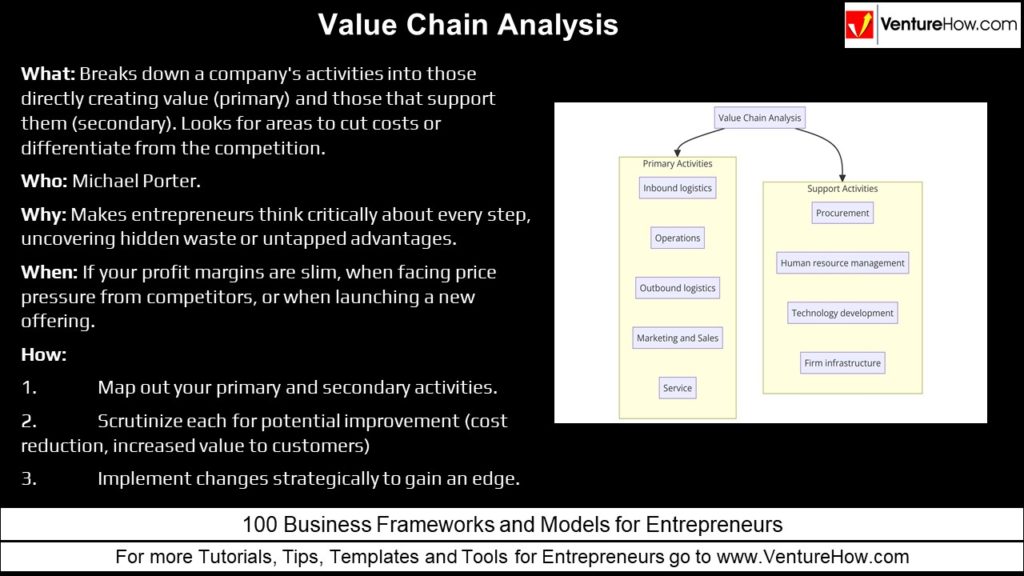 Value Chain Analysis

VentureHow.com

What: Breaks down a company's activities into those directly creating value (primary) and those that support them (secondary). Looks for areas to cut costs or differentiate from the competition.

Who: Michael Porter.

Why: Makes entrepreneurs think critically about every step, uncovering hidden waste or untapped advantages.

When: If your profit margins are slim, when facing price pressure from competitors, or when launching a new offering.

How:

1. Map out your primary and secondary activities.

2. Scrutinize each for potential improvement (cost reduction, increased value to customers)

3. Implement changes strategically to gain an edge.

Value Chain Analysis

Primary Activities

Inbound logistics

Operations

Outbound logistics

Marketing and Sales

Service

Support Activities

Procurement

Human resource management

Technology development

Firm infrastructure

100 Business Frameworks and Models for Entrepreneurs

For more Tutorials, Tips, Templates and Tools for Entrepreneurs go to www.VentureHow.com